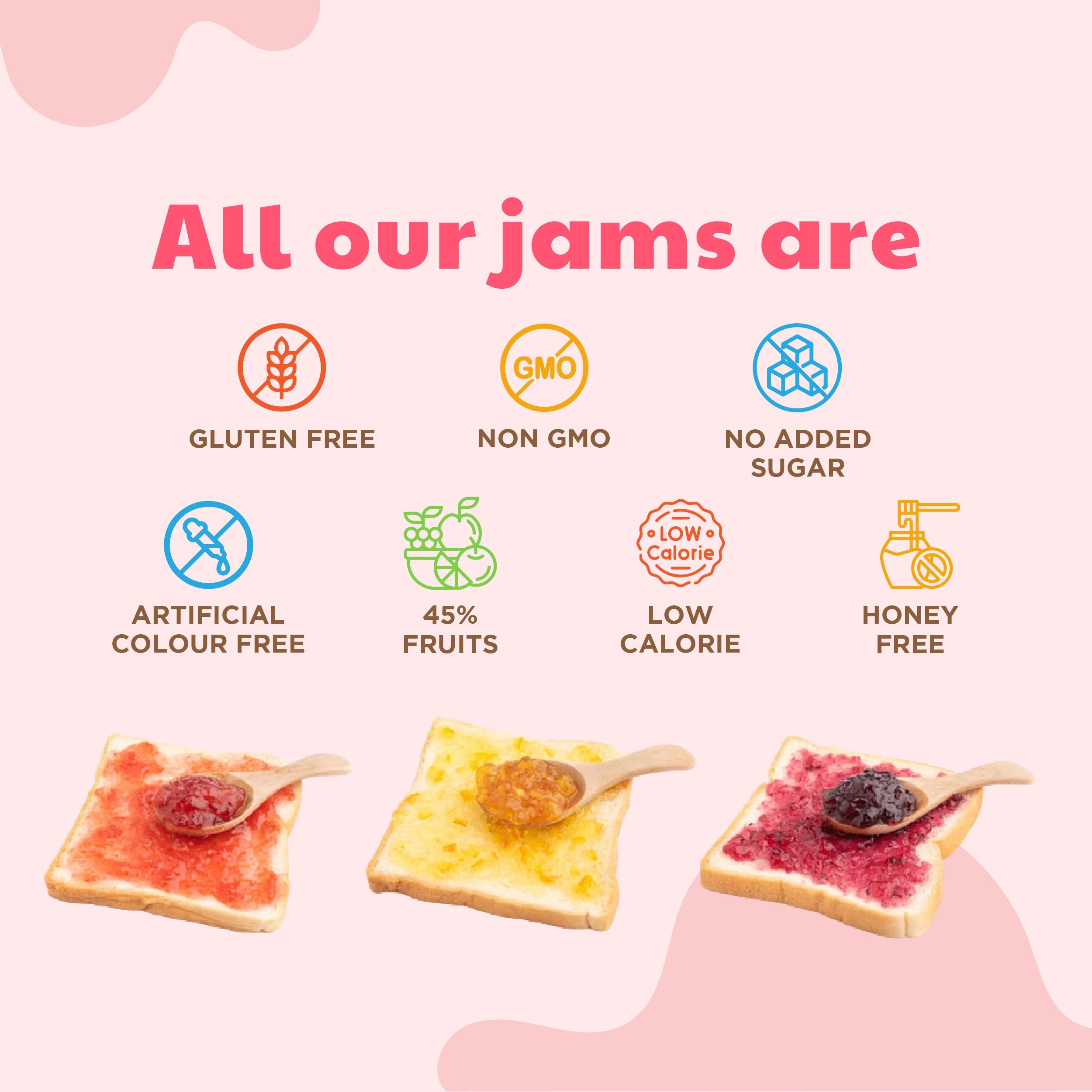 All our jams are

GMO

GLUTEN FREE

NON GMO

NO ADDED SUGAR

LOW Calorie

ARTIFICIAL COLOUR FREE

45% FRUITS

LOW CALORIE

HONEY FREE